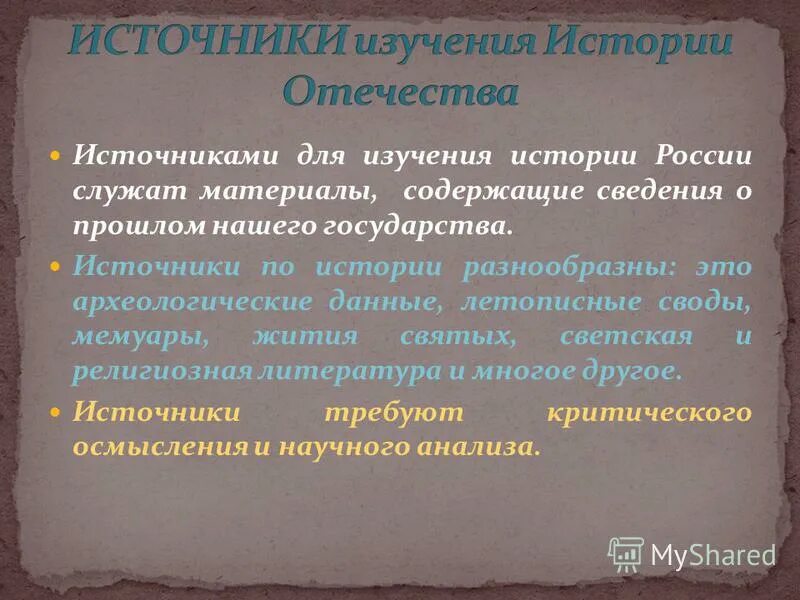 ИСТОЧНИКИ изучения Истории Отечества

Источниками для изучения истории России служат материалы, содержащие сведения о прошлом нашего государства.

Источники по истории разнообразны: это археологические данные, летописные своды, мемуары, жития святых, светская и религиозная литература и многое другое.

Источники требуют критического осмысления и научного анализа.

MyShared